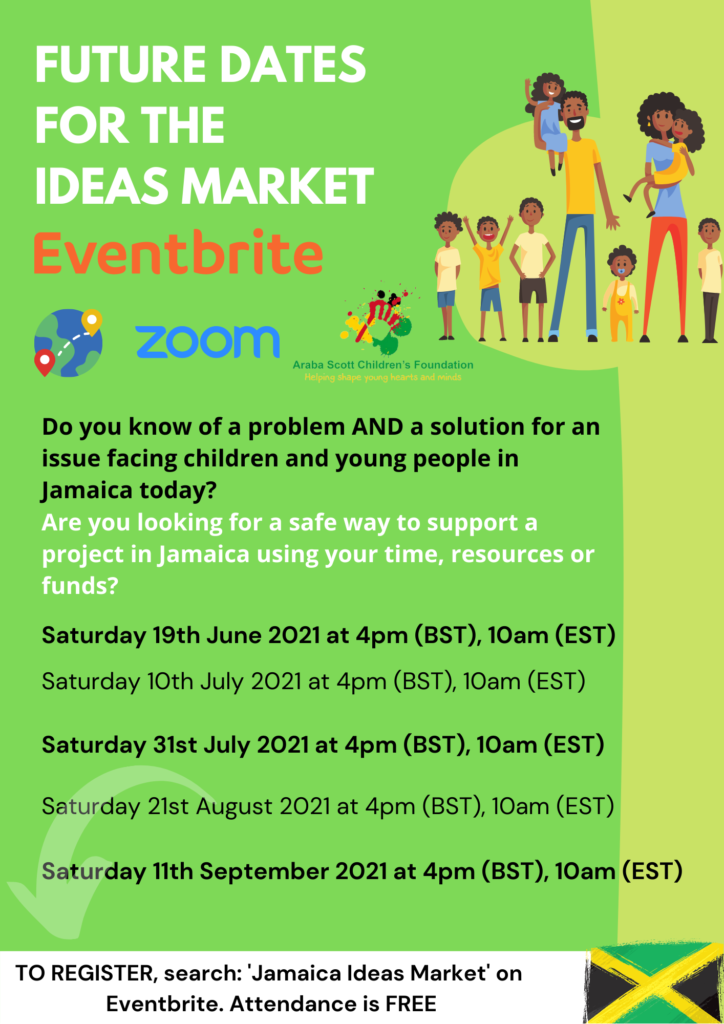 FUTURE DATES FOR THE IDEAS MARKET

Eventbrite

zoom

Araba Scott Children's Foundation
Helping shape young hearts and minds

Do you know of a problem AND a solution for an issue facing children and young people in Jamaica today?

Are you looking for a safe way to support a project in Jamaica using your time, resources or funds?

Saturday 19th June 2021 at 4pm (BST), 10am (EST)

Saturday 10th July 2021 at 4pm (BST), 10am (EST)

Saturday 31st July 2021 at 4pm (BST), 10am (EST)

Saturday 21st August 2021 at 4pm (BST), 10am (EST)

Saturday 11th September 2021 at 4pm (BST), 10am (EST)

TO REGISTER, search: 'Jamaica Ideas Market' on Eventbrite. Attendance is FREE